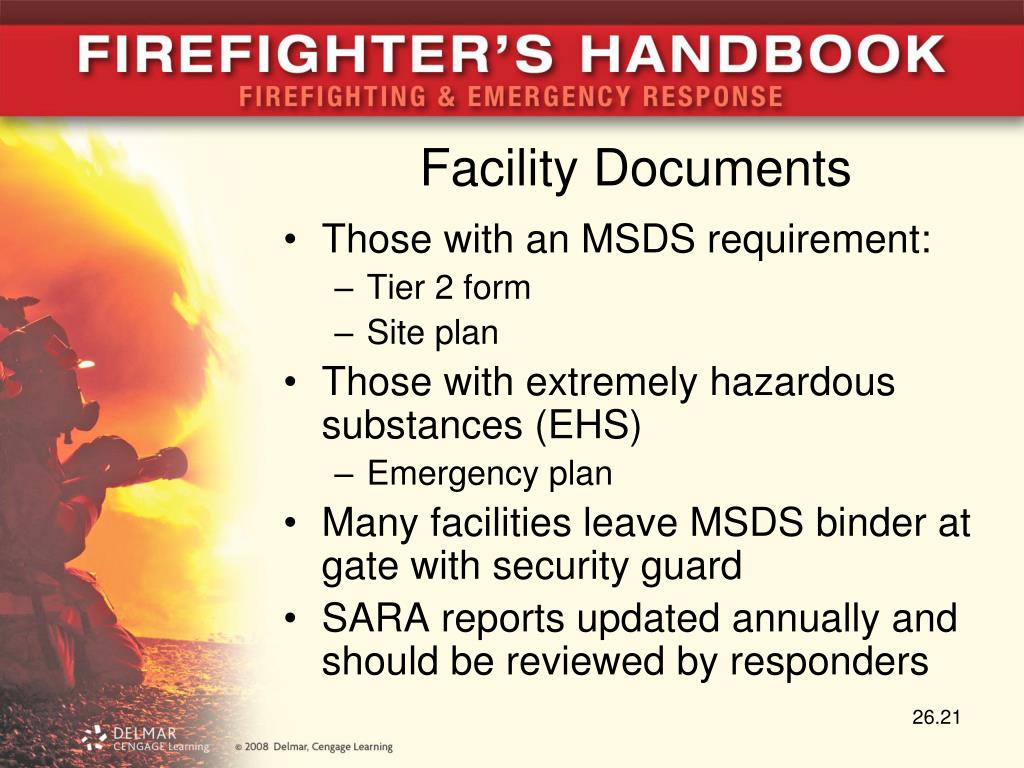 FIREFIGHTER'S HANDBOOK
FIREFIGHTING & EMERGENCY RESPONSE

Facility Documents

• Those with an MSDS requirement:
– Tier 2 form
– Site plan
• Those with extremely hazardous substances (EHS)
– Emergency plan
• Many facilities leave MSDS binder at gate with security guard
• SARA reports updated annually and should be reviewed by responders

26.21

DELMAR CENGAGE Learning

© 2008 Delmar, Cengage Learning